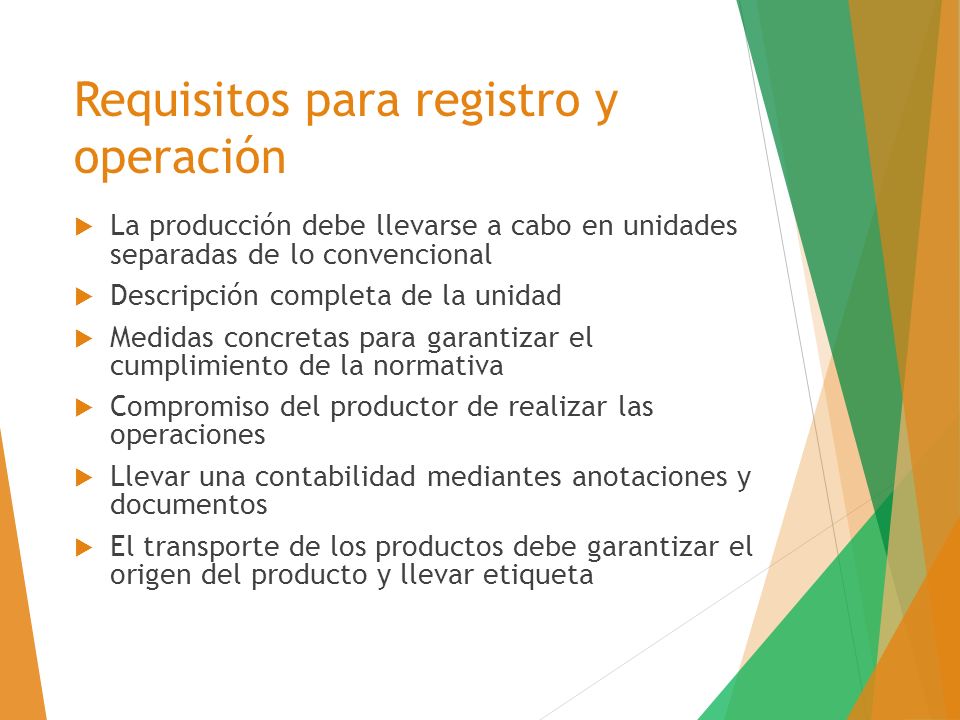 Requisitos para registro y operación

La producción debe llevarse a cabo en unidades separadas de lo convencional

Descripción completa de la unidad

Medidas concretas para garantizar el cumplimiento de la normativa

Compromiso del productor de realizar las operaciones

Llevar una contabilidad mediantes anotaciones y documentos

El transporte de los productos debe garantizar el origen del producto y llevar etiqueta